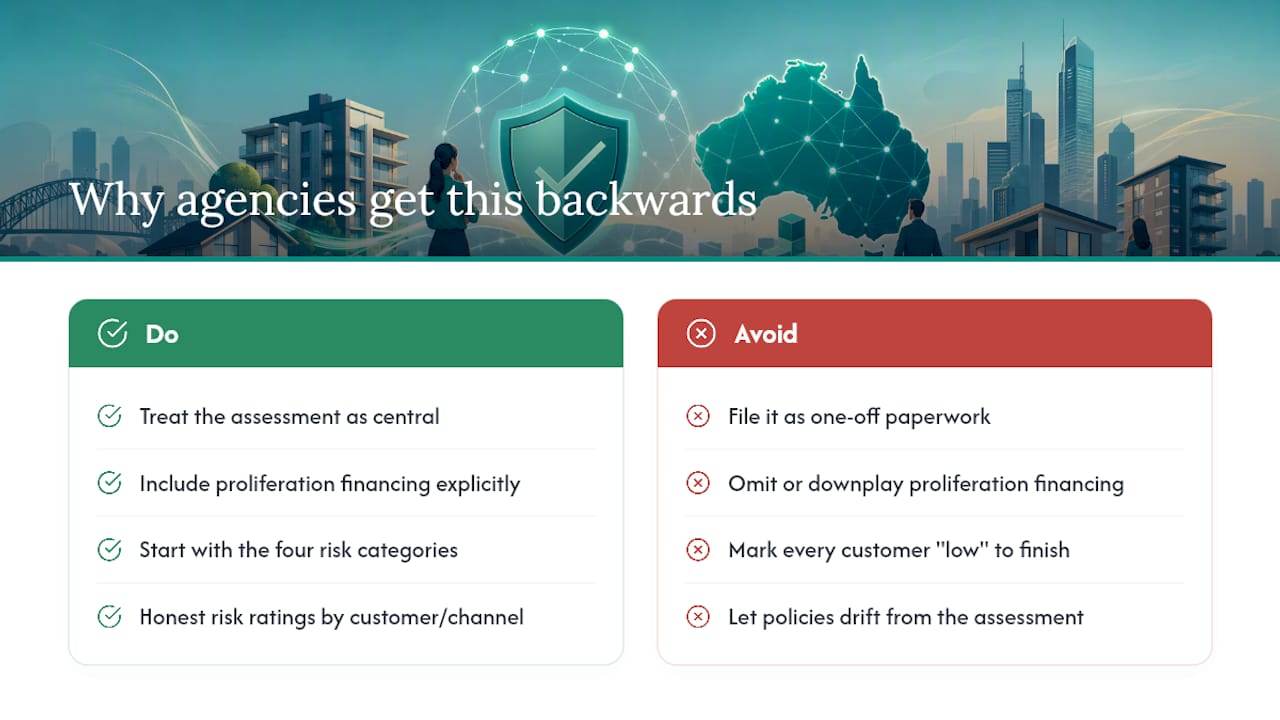 Why agencies get this backwards

Do

Treat the assessment as central

Include proliferation financing explicitly

Start with the four risk categories

Honest risk ratings by customer/channel

Avoid

File it as one-off paperwork

Omit or downplay proliferation financing

Mark every customer "low" to finish

Let policies drift from the assessment